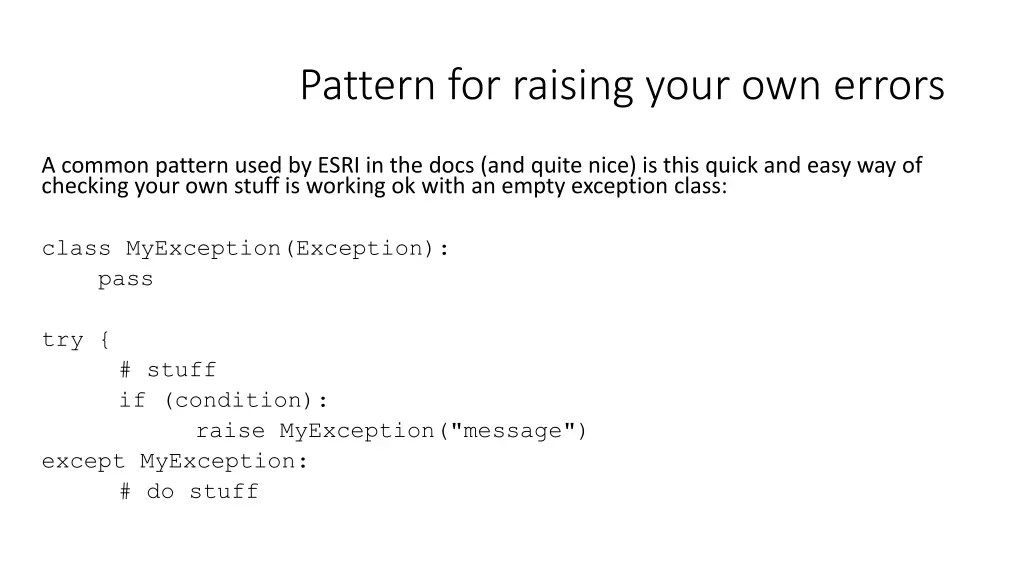 Pattern for raising your own errors

A common pattern used by ESRI in the docs (and quite nice) is this quick and easy way of checking your own stuff is working ok with an empty exception class:

class MyException(Exception):
    pass

try {
     # stuff
     if (condition):
          raise MyException("message")
except MyException:
     # do stuff